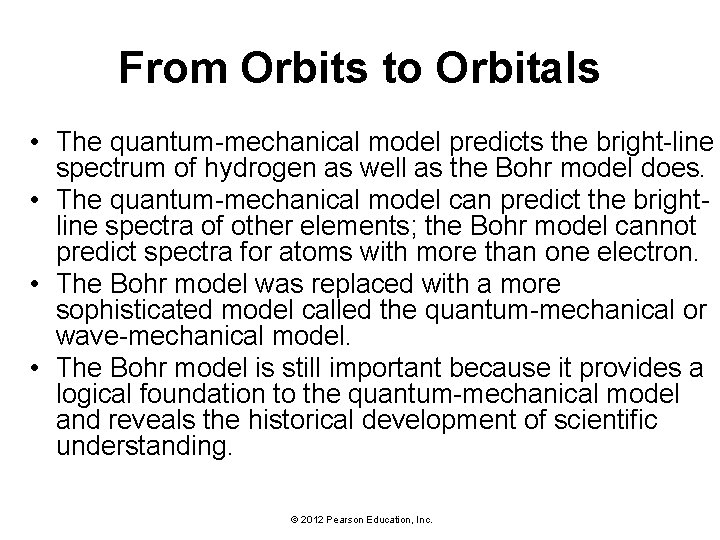 From Orbits to Orbitals

• The quantum-mechanical model predicts the bright-line spectrum of hydrogen as well as the Bohr model does.
• The quantum-mechanical model can predict the bright-line spectra of other elements; the Bohr model cannot predict spectra for atoms with more than one electron.
• The Bohr model was replaced with a more sophisticated model called the quantum-mechanical or wave-mechanical model.
• The Bohr model is still important because it provides a logical foundation to the quantum-mechanical model and reveals the historical development of scientific understanding.

© 2012 Pearson Education, Inc.